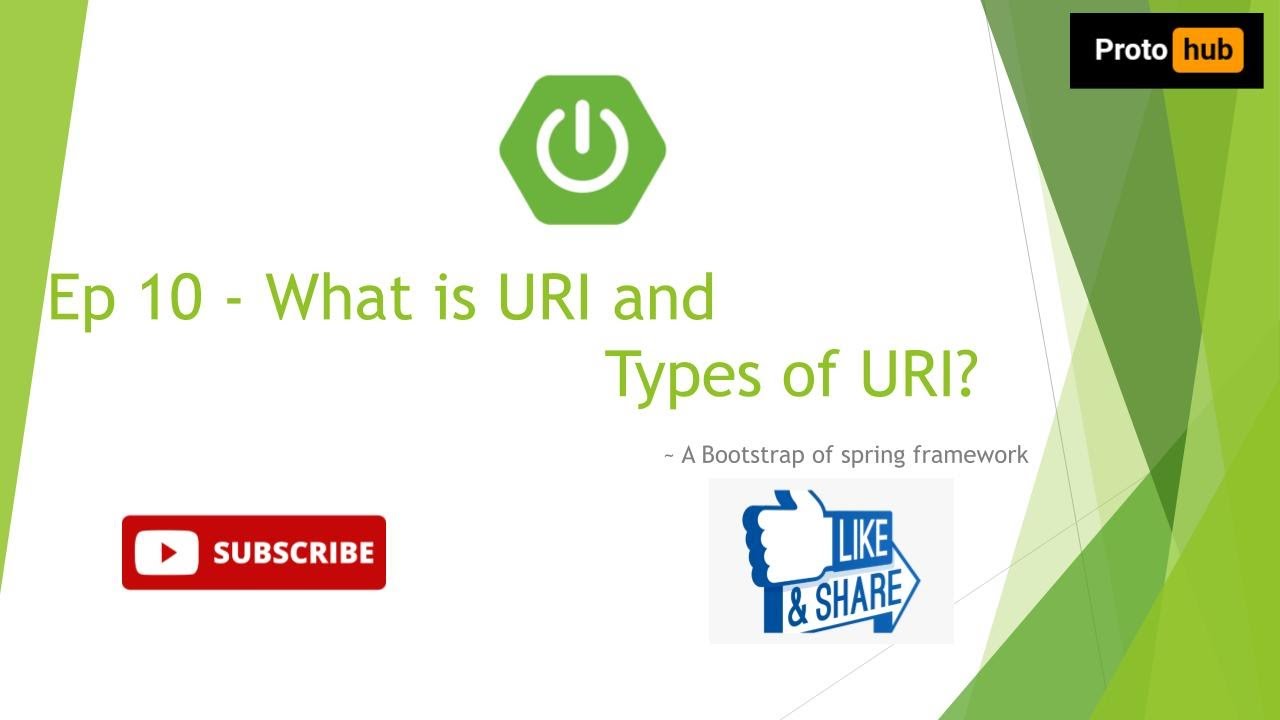 Proto hub

Ep 10 - What is URI and Types of URI?

~ A Bootstrap of spring framework

SUBSCRIBE

LIKE & SHARE